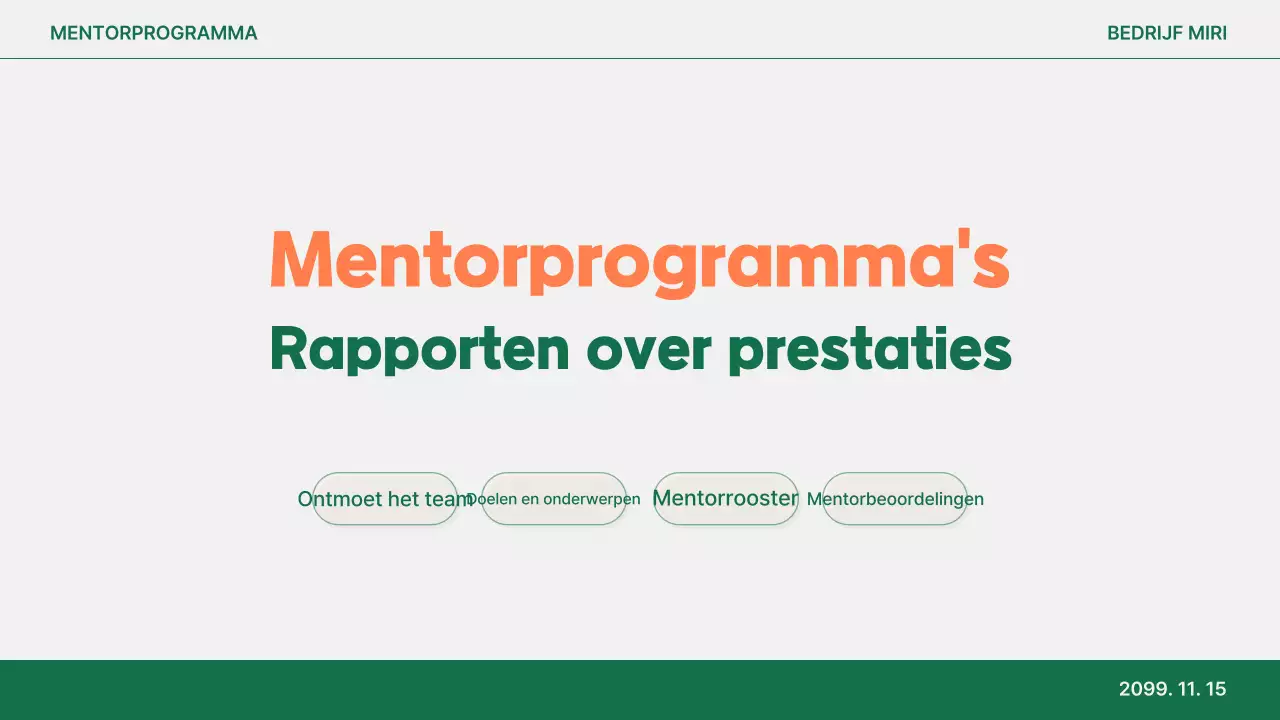 MENTORPROGRAMMA

BEDRIJF MIRI

Mentorprogramma's

Rapporten over prestaties

Ontmoet het team

Doelen en onderwerpen

Mentorrooster

Mentorbeoordelingen

2099. 11. 15